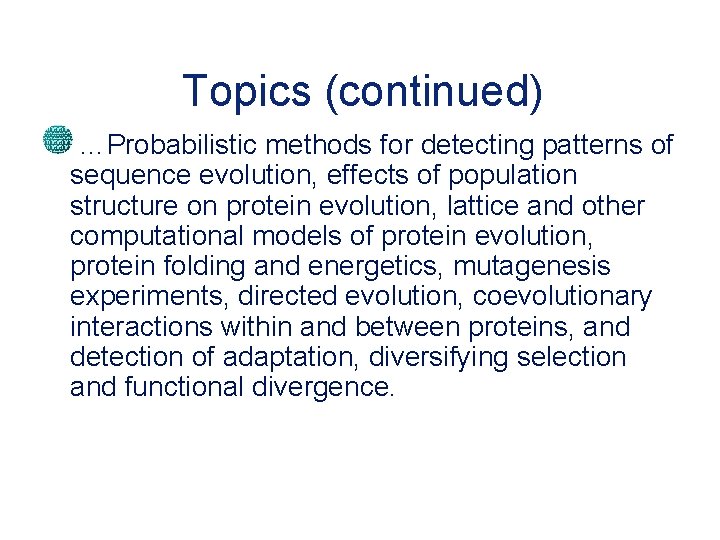 Topics (continued)

…Probabilistic methods for detecting patterns of sequence evolution, effects of population structure on protein evolution, lattice and other computational models of protein evolution, protein folding and energetics, mutagenesis experiments, directed evolution, coevolutionary interactions within and between proteins, and detection of adaptation, diversifying selection and functional divergence.